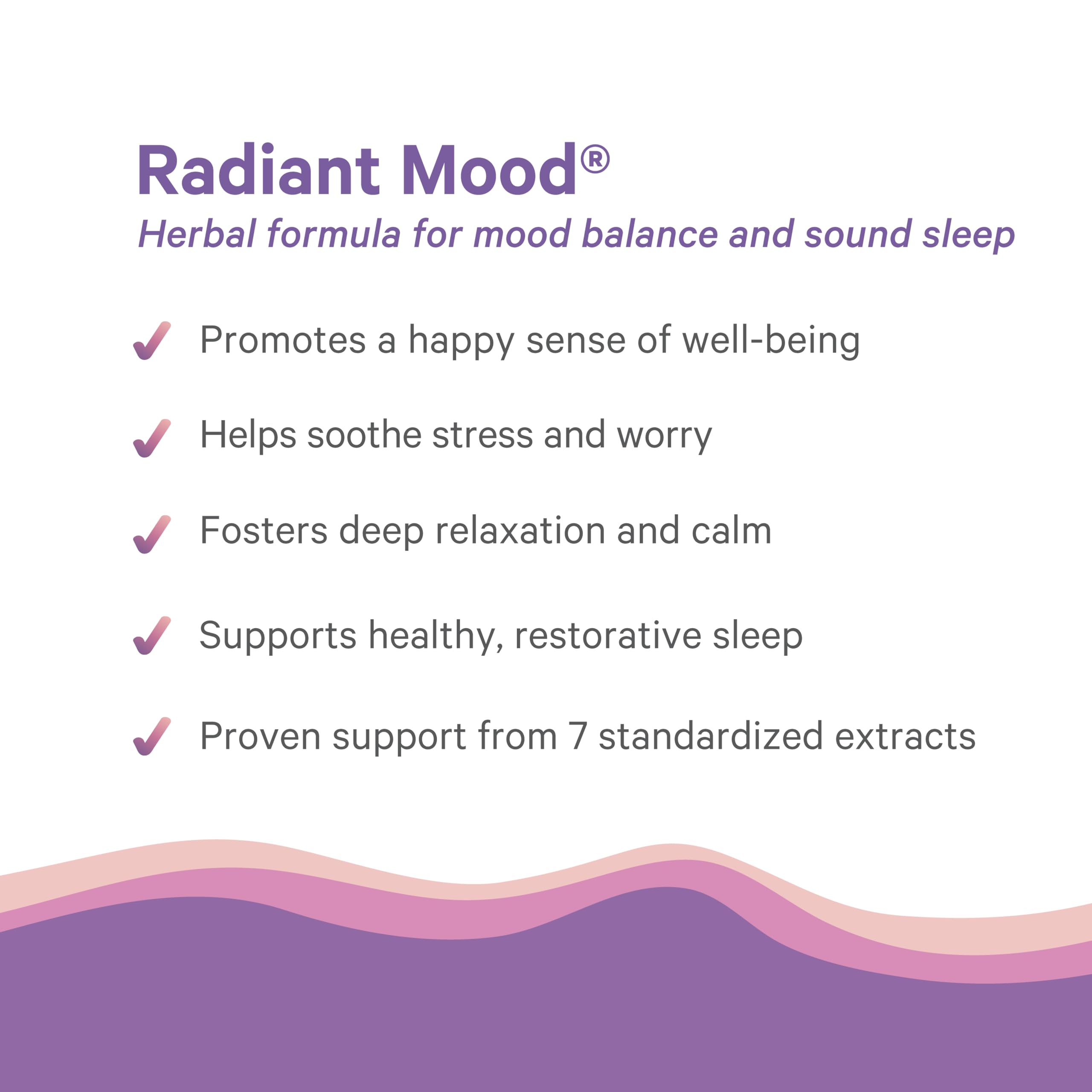 Radiant Mood®

Herbal formula for mood balance and sound sleep

✓ Promotes a happy sense of well-being

✓ Helps soothe stress and worry

✓ Fosters deep relaxation and calm

✓ Supports healthy, restorative sleep

✓ Proven support from 7 standardized extracts